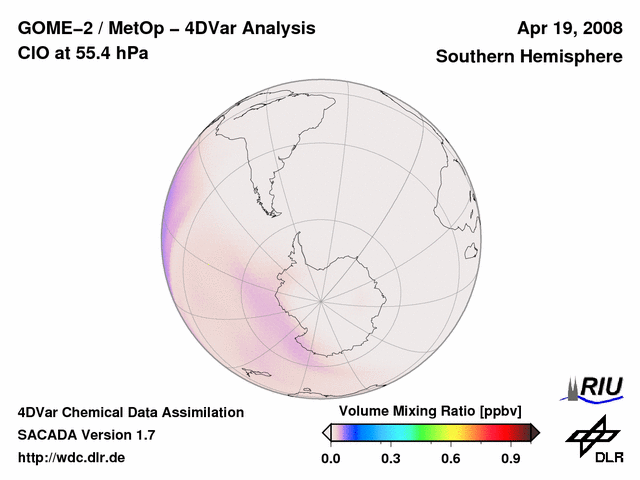 GOME–2 / MetOp – 4DVar Analysis
ClO at 55.4 hPa

Apr 19, 2008
Southern Hemisphere

4DVar Chemical Data Assimilation
SACADA Version 1.7
http://wdc.dlr.de

Volume Mixing Ratio [ppbv]
0.0 0.3 0.6 0.9

RIU

DLR